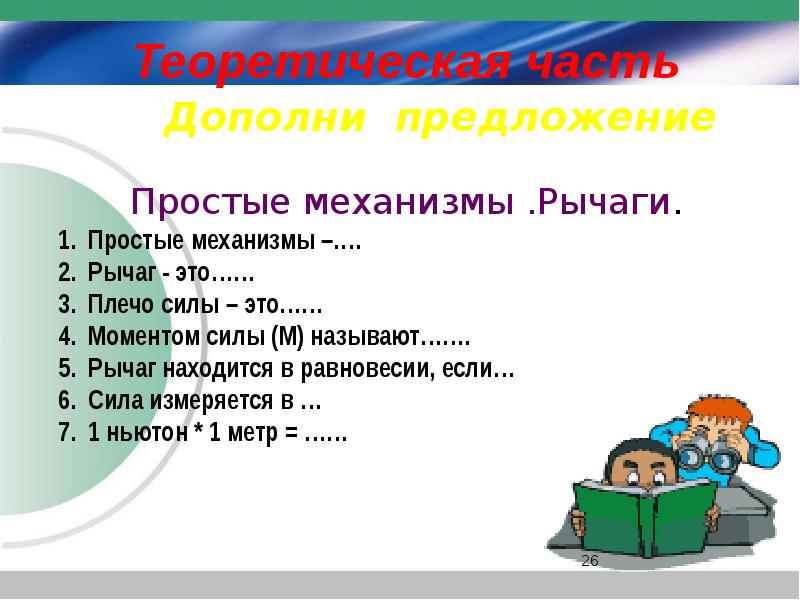 Теоретическая часть
Дополни предложение

Простые механизмы .Рычаги.

1. Простые механизмы –….
2. Рычаг - это……
3. Плечо силы – это……
4. Моментом силы (М) называют…….
5. Рычаг находится в равновесии, если…
6. Сила измеряется в …
7. 1 ньютон * 1 метр = ……

26